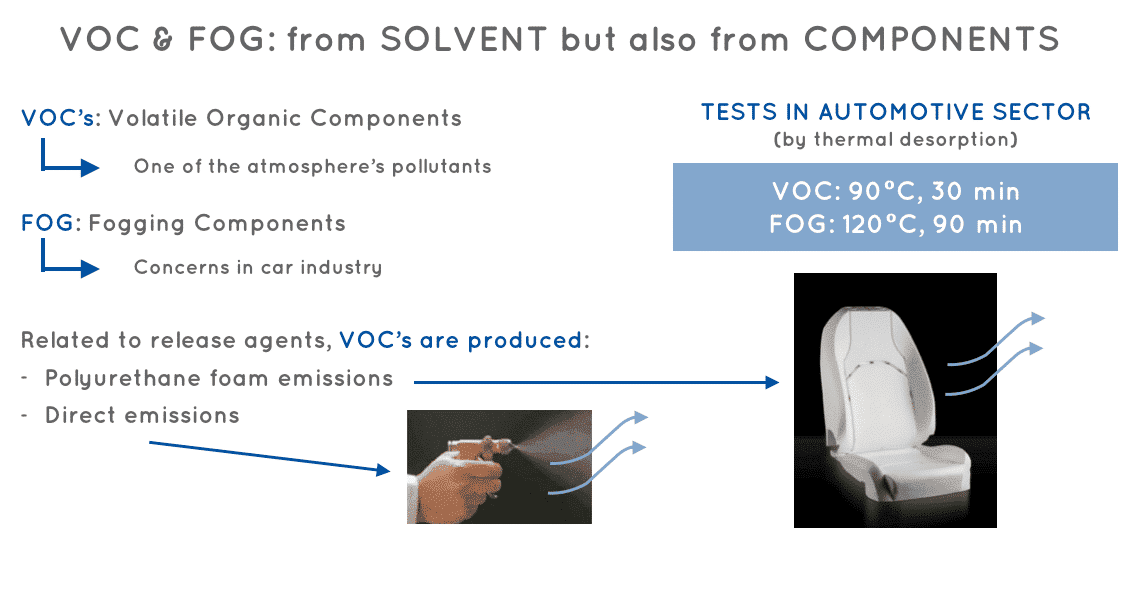 VOC & FOG: from SOLVENT but also from COMPONENTS

VOC's: Volatile Organic Components

One of the atmosphere's pollutants

FOG: Fogging Components

Concerns in car industry

Related to release agents, VOC's are produced:

- Polyurethane foam emissions
- Direct emissions

TESTS IN AUTOMOTIVE SECTOR
(by thermal desorption)

VOC: 90°C, 30 min
FOG: 120°C, 90 min